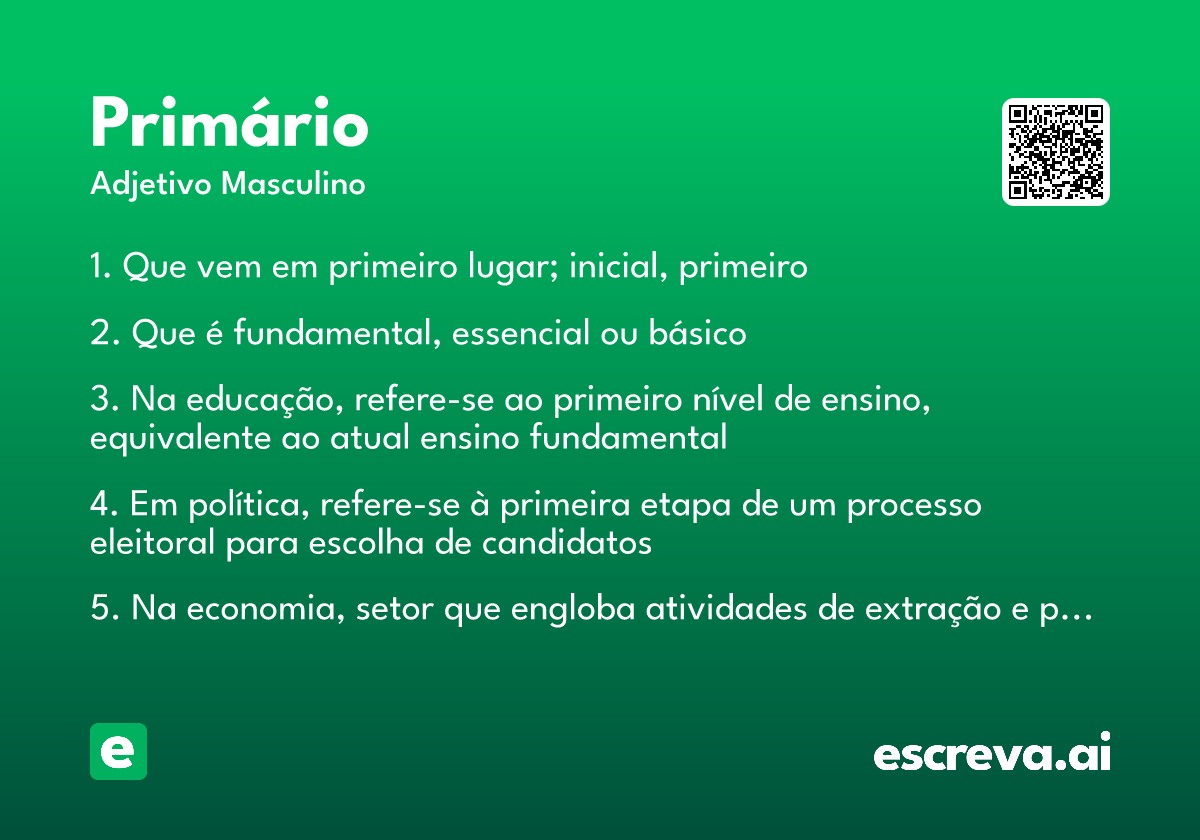 Primário
Adjetivo Masculino

1. Que vem em primeiro lugar; inicial, primeiro

2. Que é fundamental, essencial ou básico

3. Na educação, refere-se ao primeiro nível de ensino, equivalente ao atual ensino fundamental

4. Em política, refere-se à primeira etapa de um processo eleitoral para escolha de candidatos

5. Na economia, setor que engloba atividades de extração e p…

e

escreva.ai